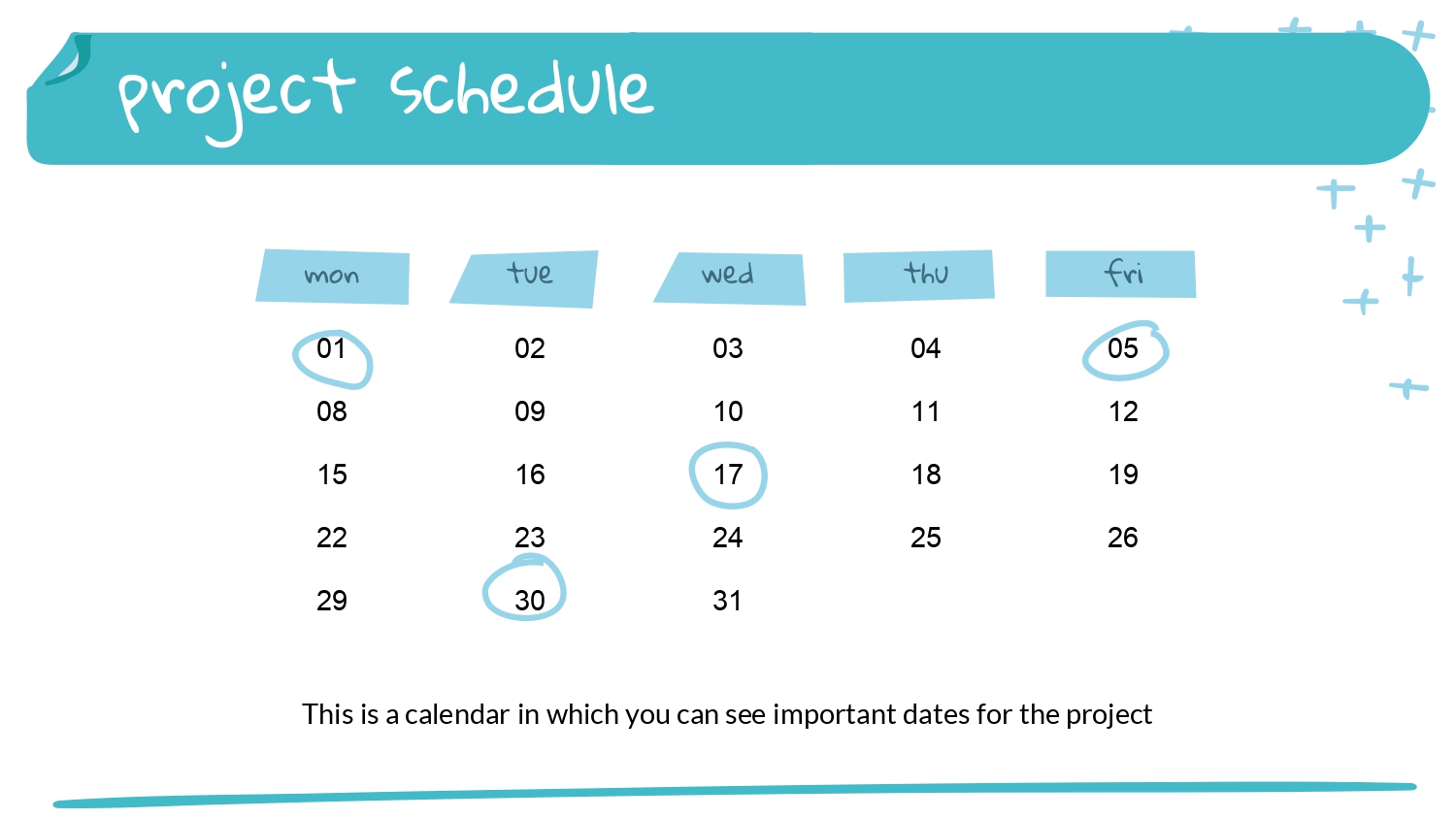 project schedule

| mon | tue | wed | thu | fri |
|---|---|---|---|---|
| 01 | 02 | 03 | 04 | 05 |
| 08 | 09 | 10 | 11 | 12 |
| 15 | 16 | 17 | 18 | 19 |
| 22 | 23 | 24 | 25 | 26 |
| 29 | 30 | 31 | | |

This is a calendar in which you can see important dates for the project